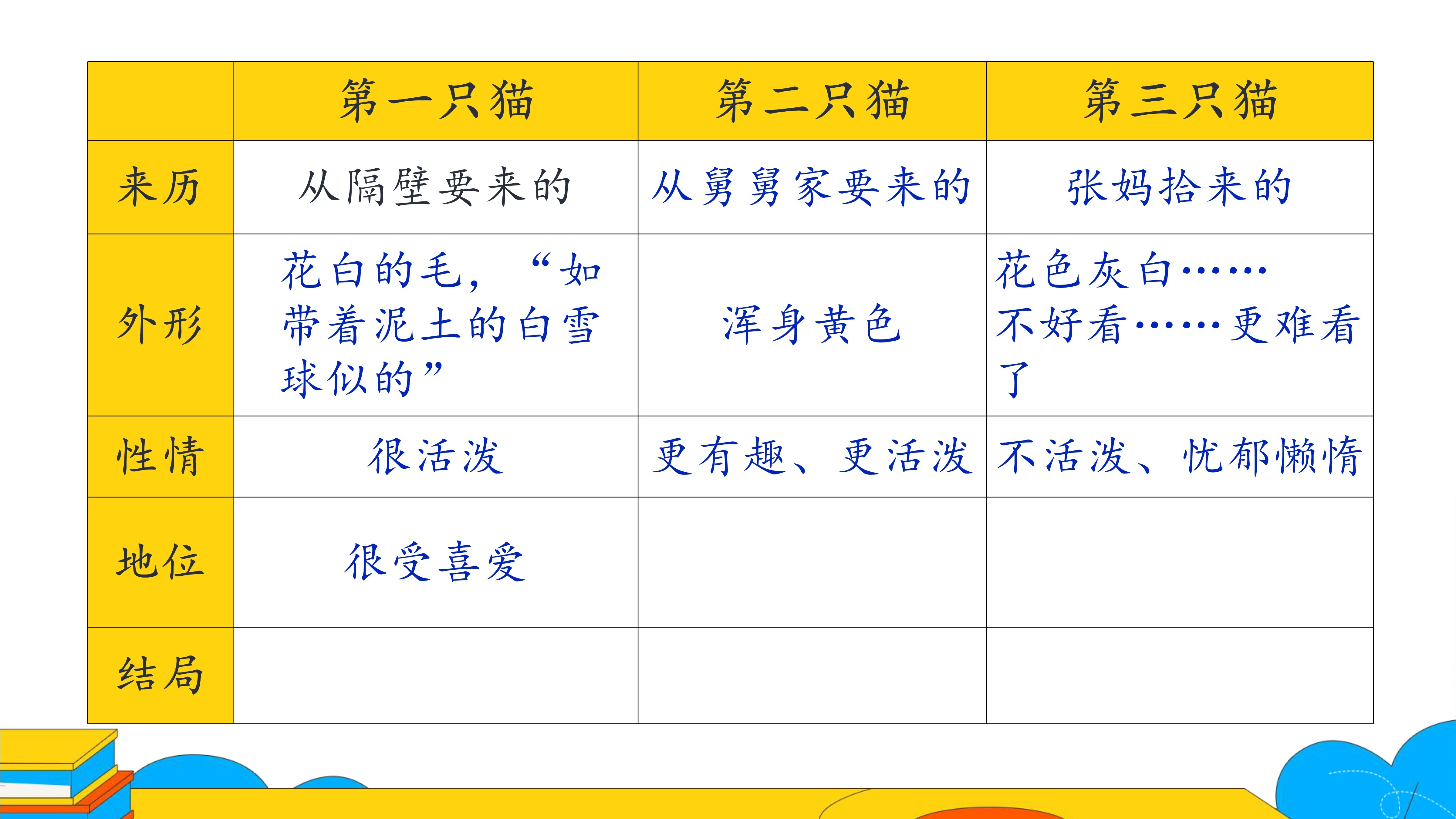 | | 第一只猫 | 第二只猫 | 第三只猫 |
|---|---|---|---|
| 来历 | 从隔壁要来的 | 从舅舅家要来的 | 张妈拾来的 |
| 外形 | 花白的毛，“如带着泥土的白雪球似的” | 浑身黄色 | 花色灰白……不好看……更难看了 |
| 性情 | 很活泼 | 更有趣、更活泼 | 不活泼、忧郁懒惰 |
| 地位 | 很受喜爱 | | |
| 结局 | | | |